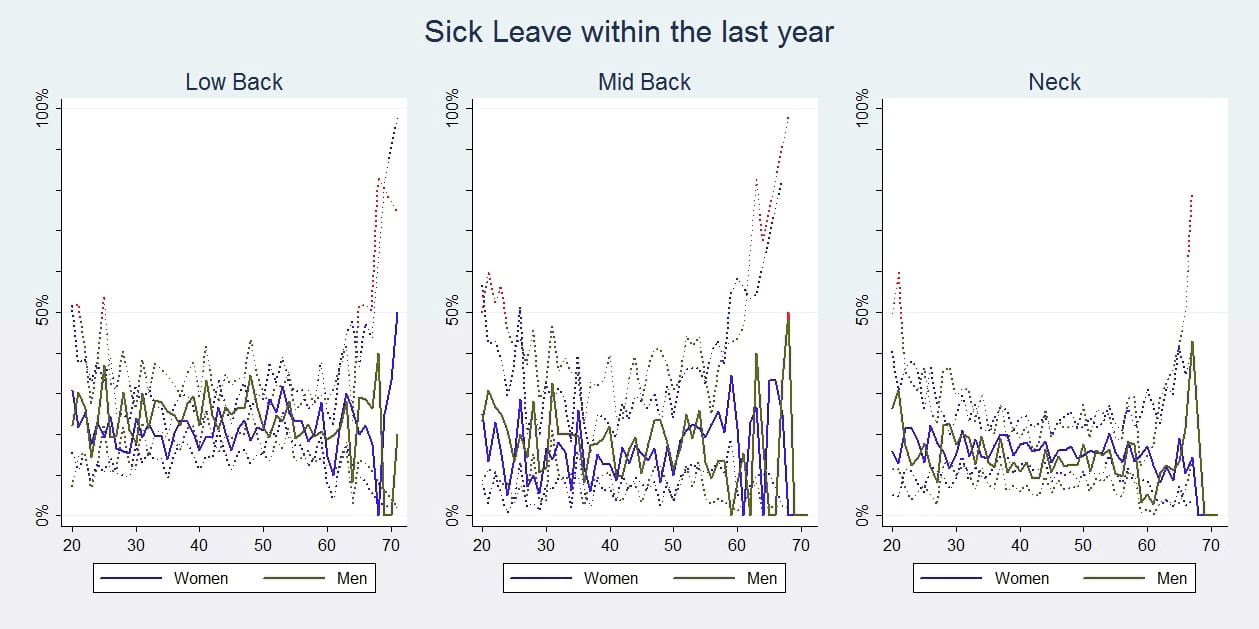 Sick Leave within the last year

Low Back

100%
50%
0%

20 30 40 50 60 70

Women Men

Mid Back

100%
50%
0%

20 30 40 50 60 70

Women Men

Neck

100%
50%
0%

20 30 40 50 60 70

Women Men